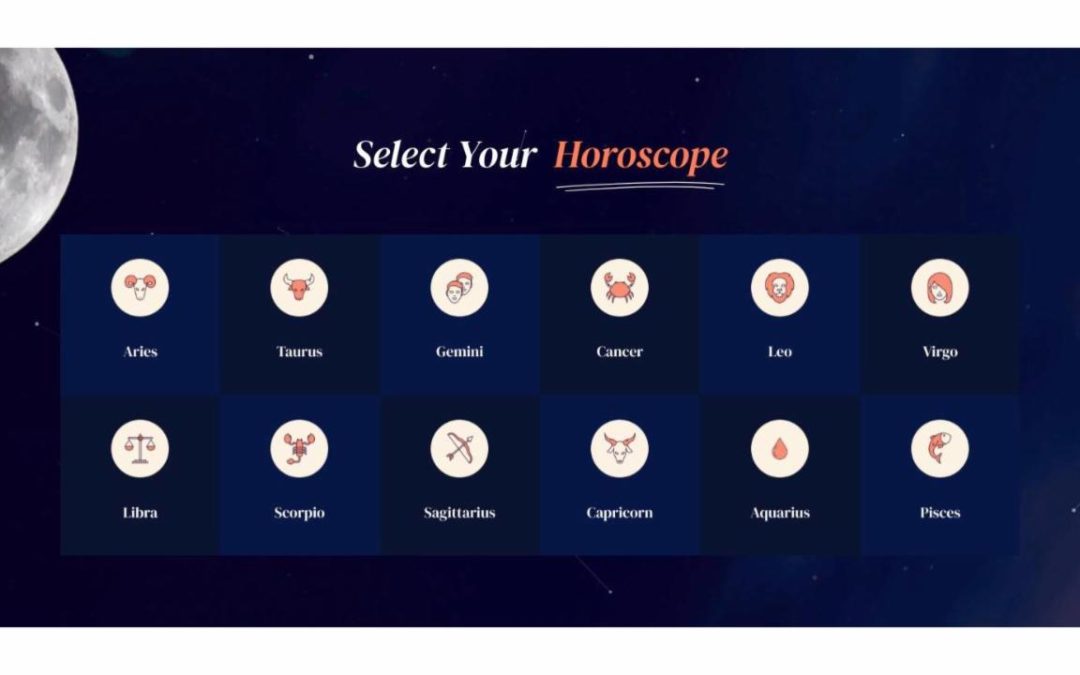 Select Your Horoscope

Aries

Taurus

Gemini

Cancer

Leo

Virgo

Libra

Scorpio

Sagittarius

Capricorn

Aquarius

Pisces